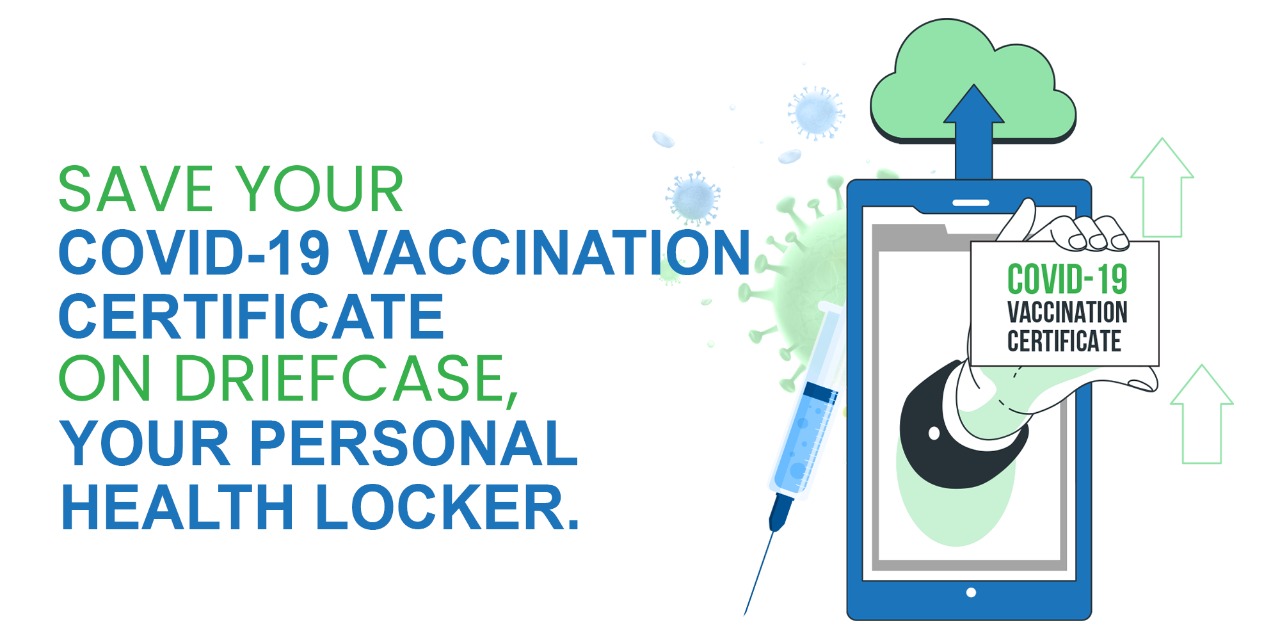 SAVE YOUR
COVID-19 VACCINATION CERTIFICATE
ON DRIEFCASE,
YOUR PERSONAL HEALTH LOCKER.

COVID-19
VACCINATION
CERTIFICATE